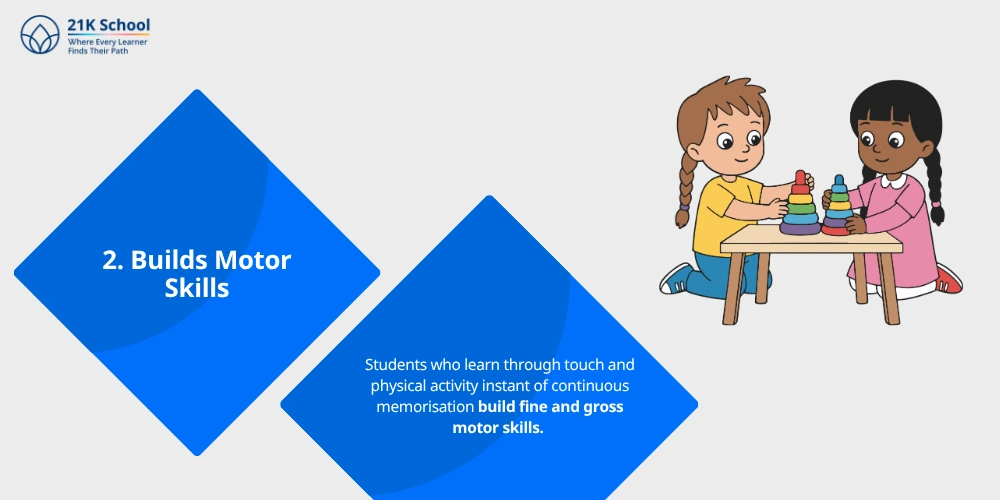 21K School
Where Every Learner
Finds Their Path

2. Builds Motor Skills

Students who learn through touch and physical activity instant of continuous memorisation build fine and gross motor skills.